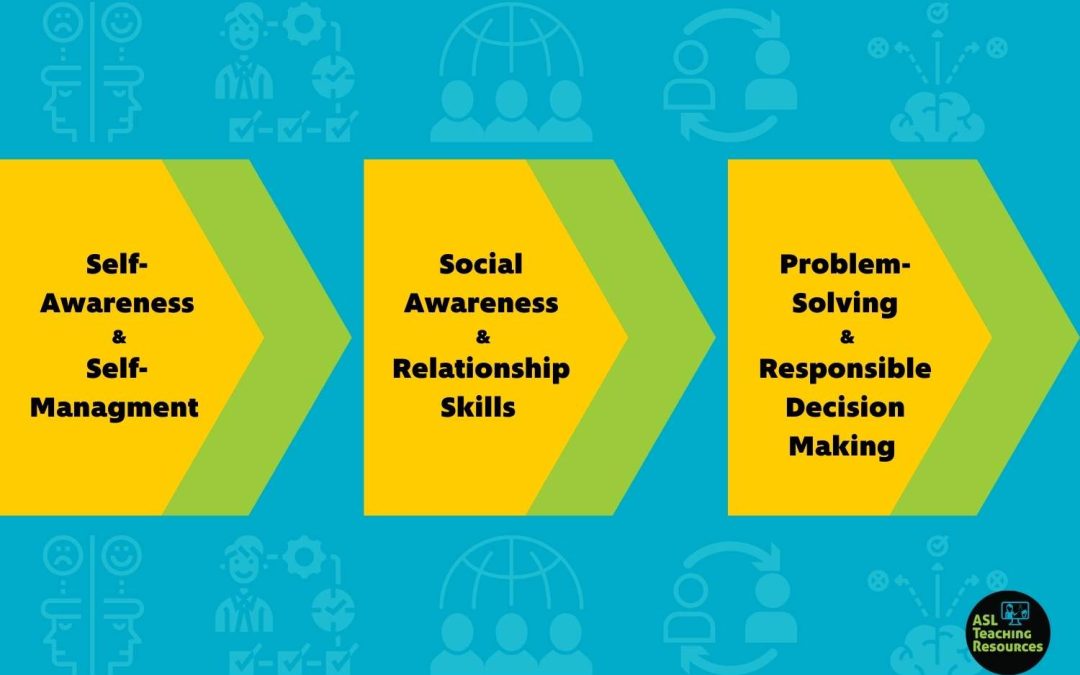 Self-Awareness
&
Self-Managment

Social Awareness
&
Relationship Skills

Problem-Solving
&
Responsible Decision Making

ASL Teaching Resources